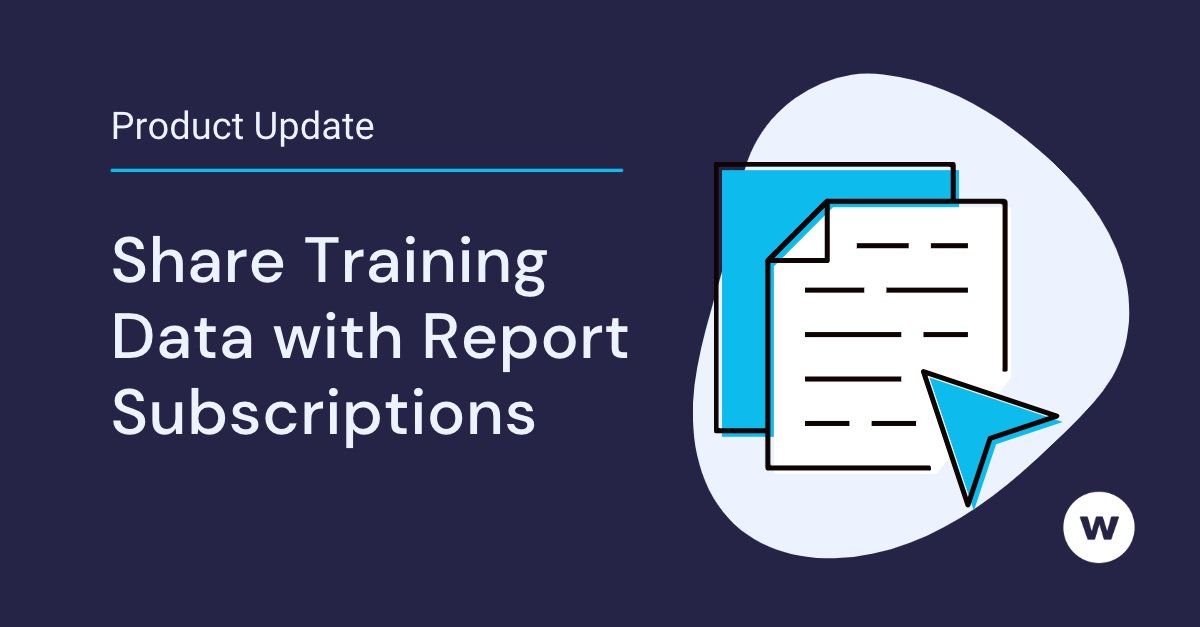 Product Update

Share Training Data with Report Subscriptions

w